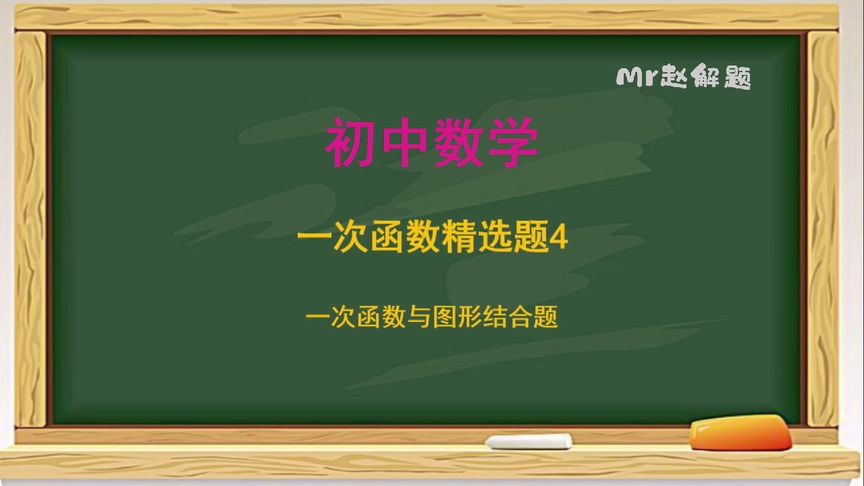 Mr赵解题

初中数学

一次函数精选题4

一次函数与图形结合题